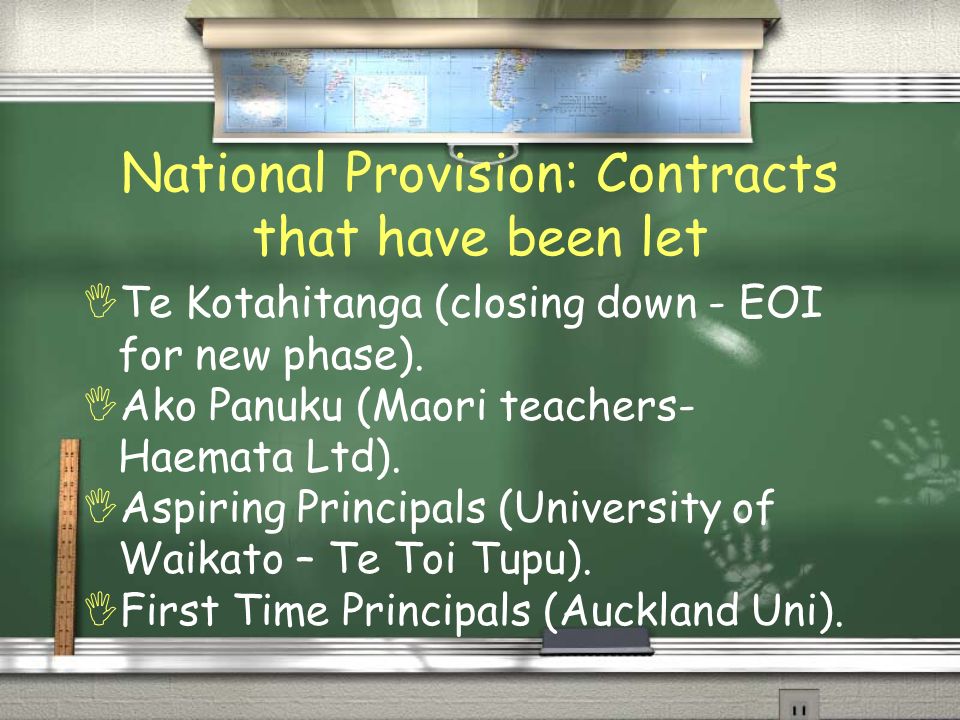 National Provision: Contracts that have been let

Te Kotahitanga (closing down - EOI for new phase).

Ako Panuku (Maori teachers- Haemata Ltd).

Aspiring Principals (University of Waikato – Te Toi Tupu).

First Time Principals (Auckland Uni).